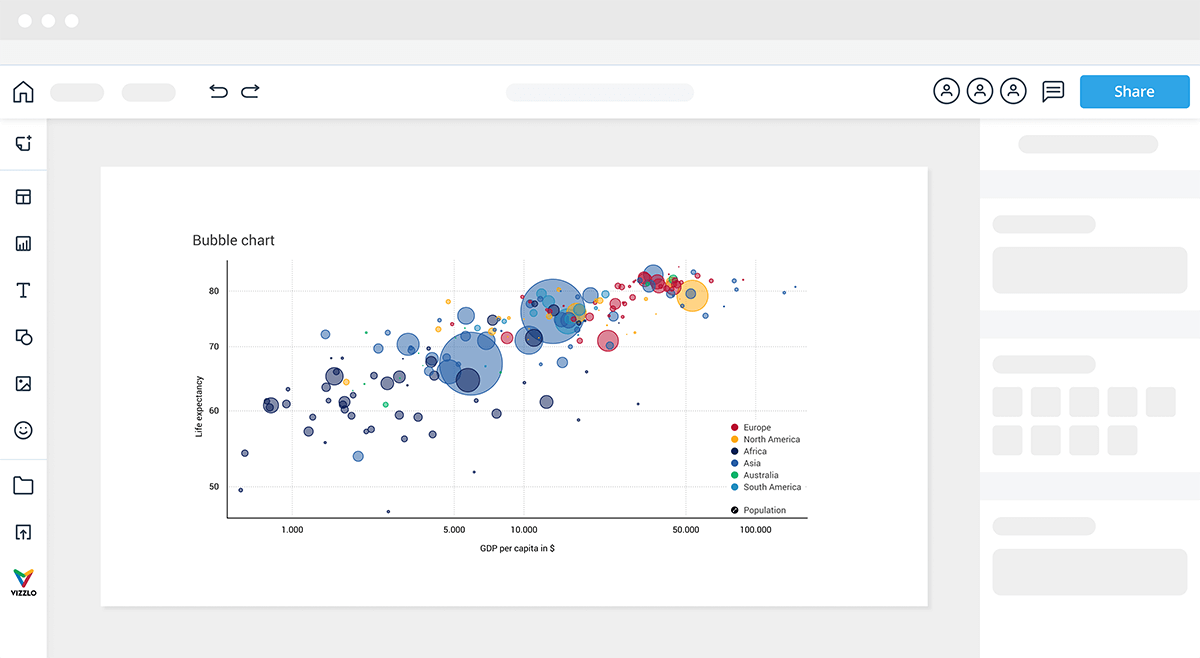 Share

VIZZLO

Bubble chart

80
70
60
50

Life expectancy

1.000
5.000
10.000
50.000
100.000

GDP per capita in $

Europe
North America
Africa
Asia
Australia
South America

Population